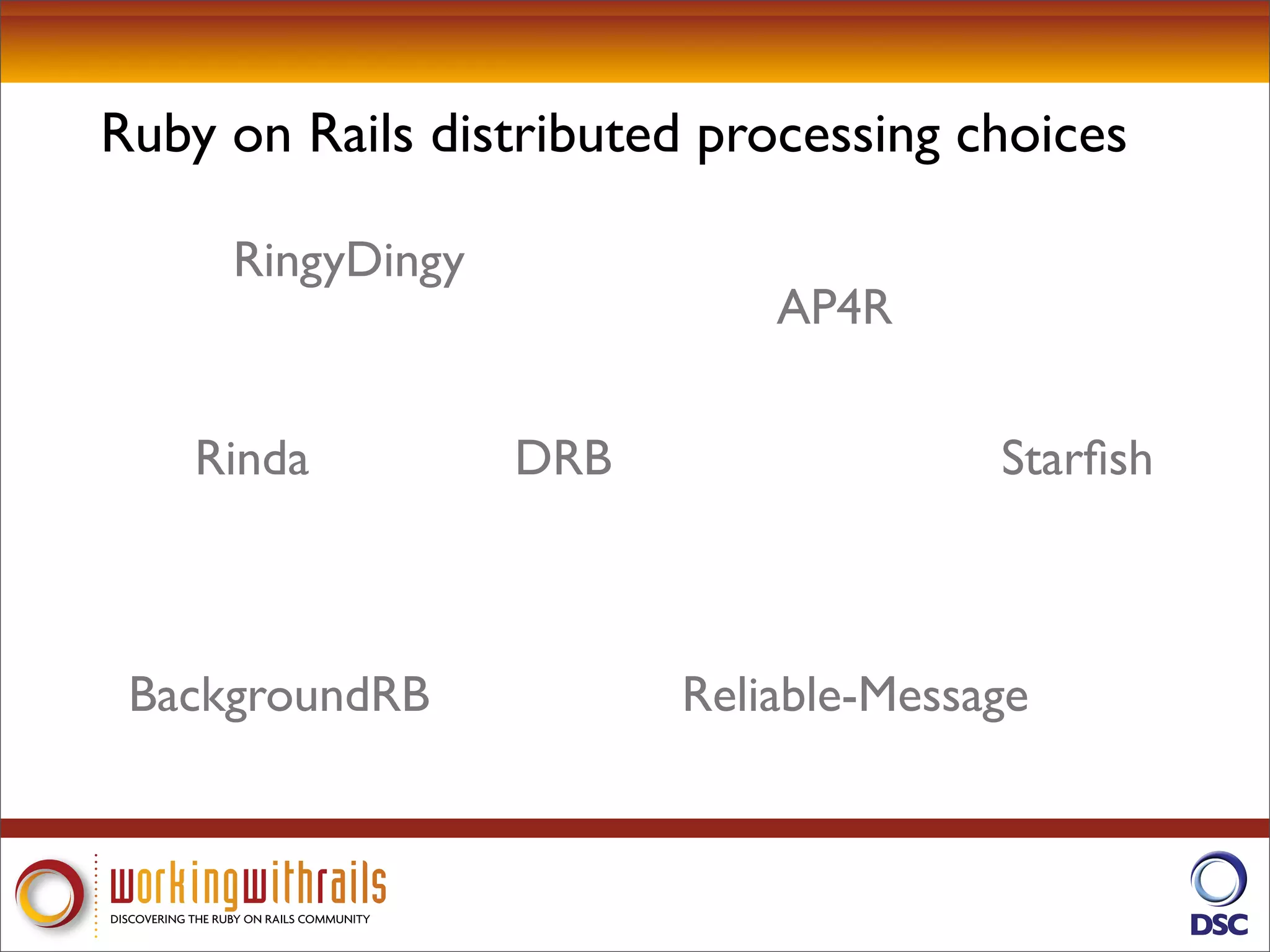 Ruby on Rails distributed processing choices

RingyDingy

AP4R

Rinda

DRB

Starfish

BackgroundRB

Reliable-Message

workingwithrails
DISCOVERING THE RUBY ON RAILS COMMUNITY

DSC